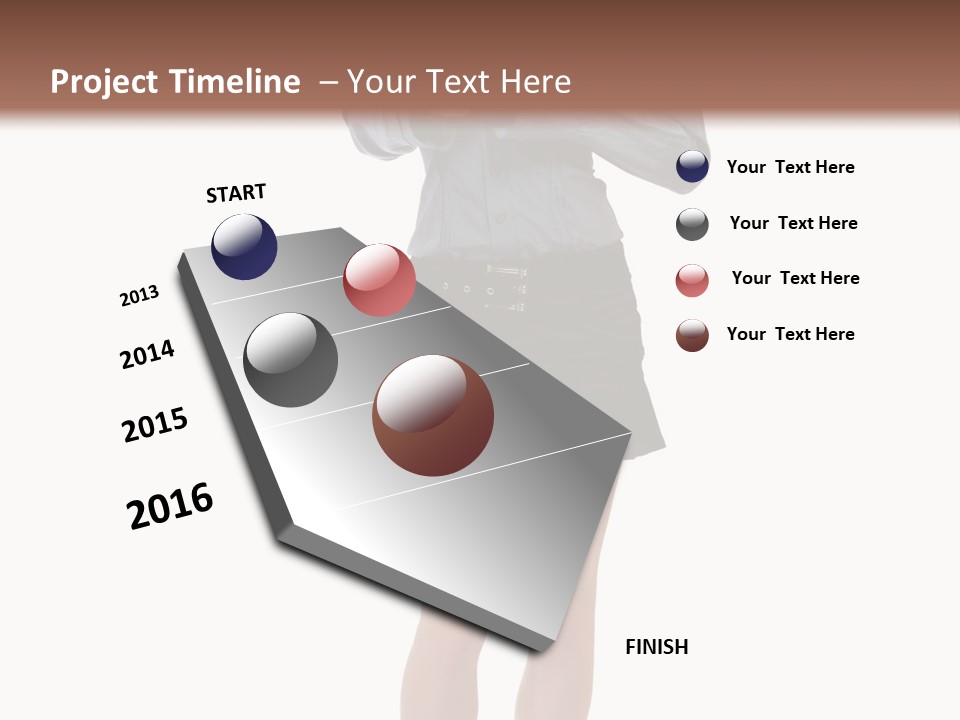 Project Timeline – Your Text Here

START

2013

2014

2015

2016

FINISH

Your Text Here

Your Text Here

Your Text Here

Your Text Here